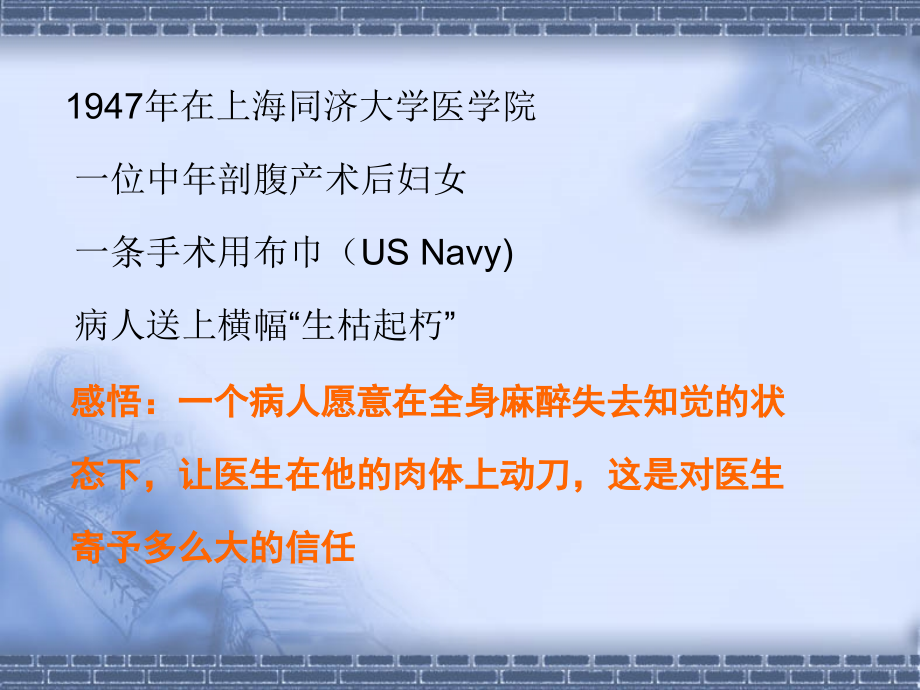 1947年在上海同济大学医学院

一位中年剖腹产术后妇女

一条手术用布巾（US Navy)

病人送上横幅“生枯起朽”

感悟：一个病人愿意在全身麻醉失去知觉的状态下，让医生在他的肉体上动刀，这是对医生寄予多么大的信任